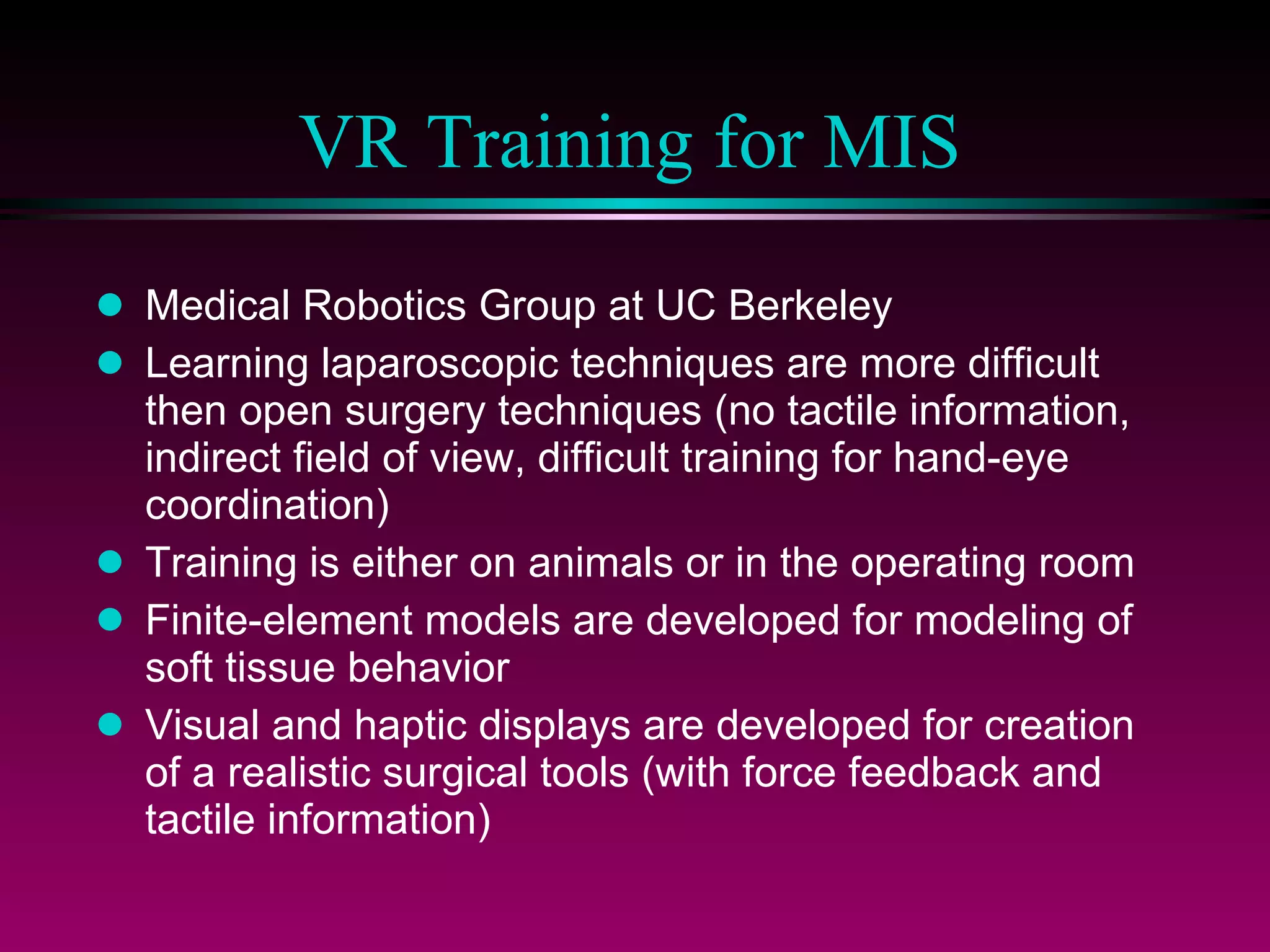 VR Training for MIS

- Medical Robotics Group at UC Berkeley
- Learning laparoscopic techniques are more difficult then open surgery techniques (no tactile information, indirect field of view, difficult training for hand-eye coordination)
- Training is either on animals or in the operating room
- Finite-element models are developed for modeling of soft tissue behavior
- Visual and haptic displays are developed for creation of a realistic surgical tools (with force feedback and tactile information)